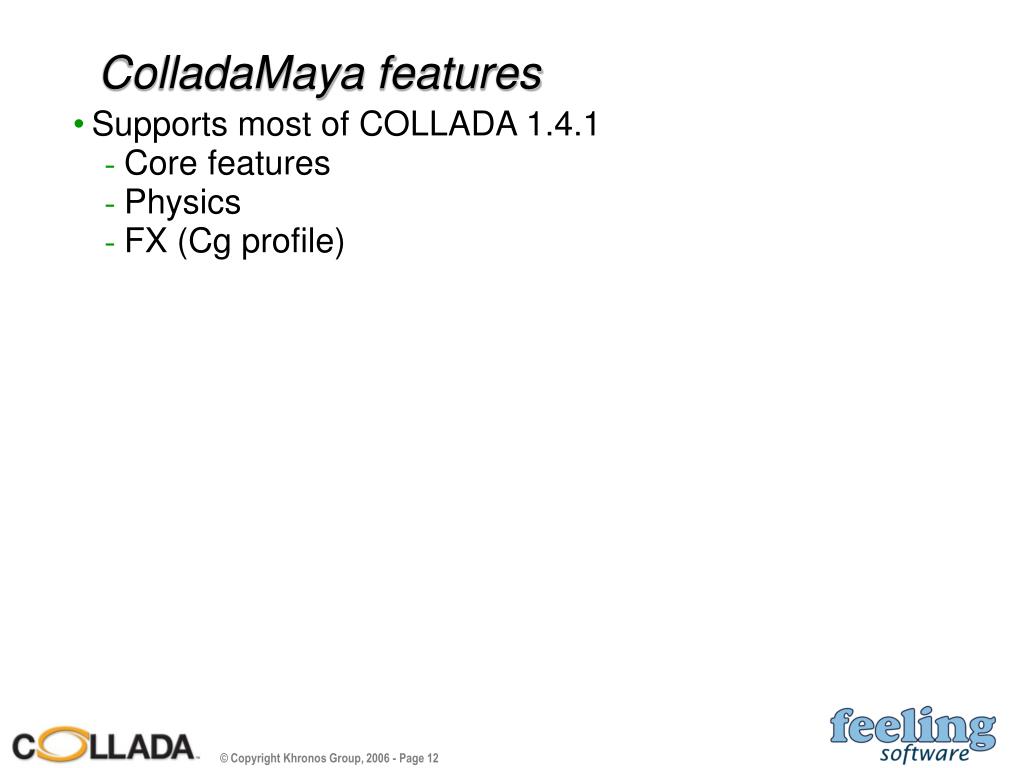 ColladaMaya features

• Supports most of COLLADA 1.4.1
- Core features
- Physics
- FX (Cg profile)

COLLADA™

© Copyright Khronos Group, 2006 - Page 12

feeling software